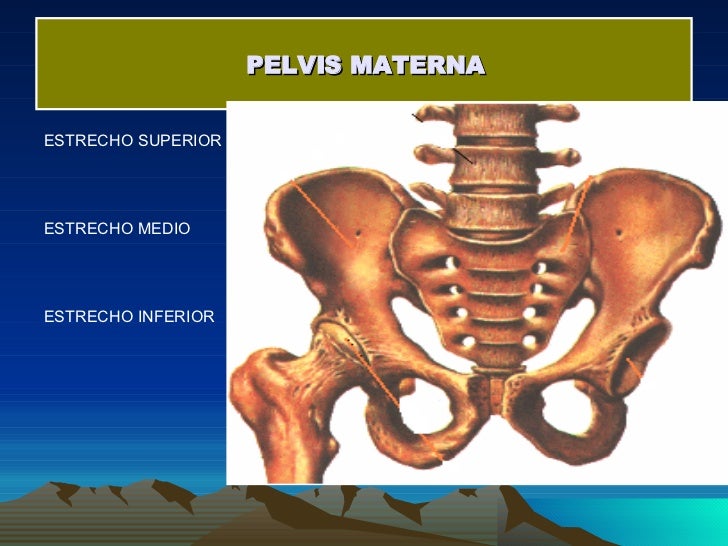 PELVIS MATERNA

ESTRECHO SUPERIOR

ESTRECHO MEDIO

ESTRECHO INFERIOR